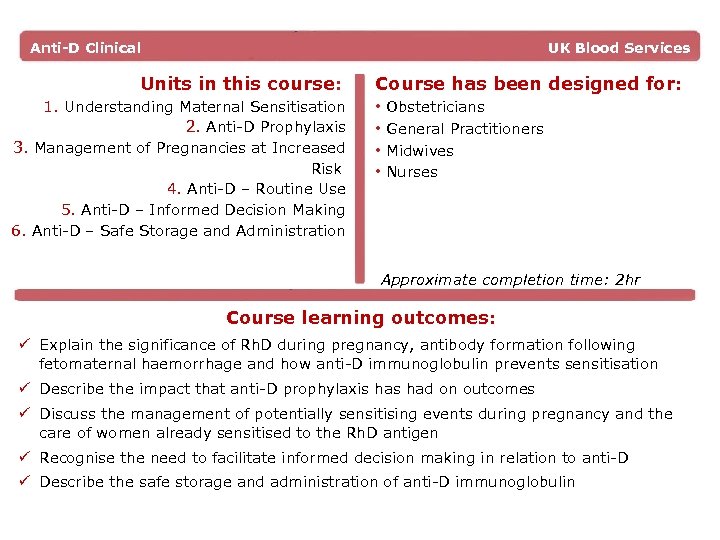 Anti-D Clinical

UK Blood Services

Units in this course:
1. Understanding Maternal Sensitisation
2. Anti-D Prophylaxis
3. Management of Pregnancies at Increased Risk
4. Anti-D – Routine Use
5. Anti-D – Informed Decision Making
6. Anti-D – Safe Storage and Administration

Course has been designed for:
• Obstetricians
• General Practitioners
• Midwives
• Nurses

Approximate completion time: 2hr

Course learning outcomes:
✓ Explain the significance of RhD during pregnancy, antibody formation following fetomaternal haemorrhage and how anti-D immunoglobulin prevents sensitisation
✓ Describe the impact that anti-D prophylaxis has had on outcomes
✓ Discuss the management of potentially sensitising events during pregnancy and the care of women already sensitised to the RhD antigen
✓ Recognise the need to facilitate informed decision making in relation to anti-D
✓ Describe the safe storage and administration of anti-D immunoglobulin